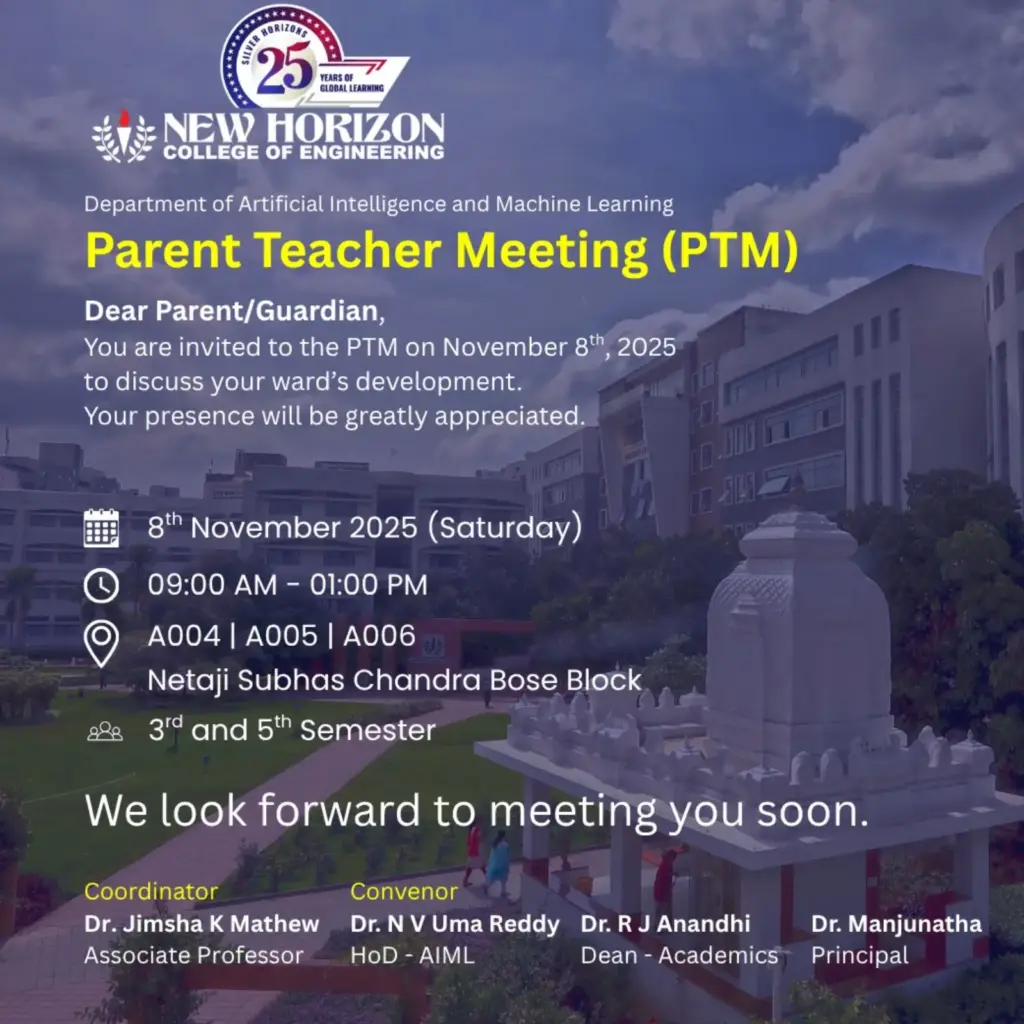 SILVER HORIZONS
25
YEARS OF GLOBAL LEARNING
NEW HORIZON
COLLEGE OF ENGINEERING

Department of Artificial Intelligence and Machine Learning

Parent Teacher Meeting (PTM)

Dear Parent/Guardian,
You are invited to the PTM on November 8$^{th}$, 2025 to discuss your ward's development.
Your presence will be greatly appreciated.

8$^{th}$ November 2025 (Saturday)

09:00 AM - 01:00 PM

A004 | A005 | A006
Netaji Subhas Chandra Bose Block

3$^{rd}$ and 5$^{th}$ Semester

We look forward to meeting you soon.

Coordinator
Dr. Jimsha K Mathew
Associate Professor

Convenor
Dr. N V Uma Reddy
HoD - AIML

Dr. R J Anandhi
Dean - Academics

Dr. Manjunatha
Principal